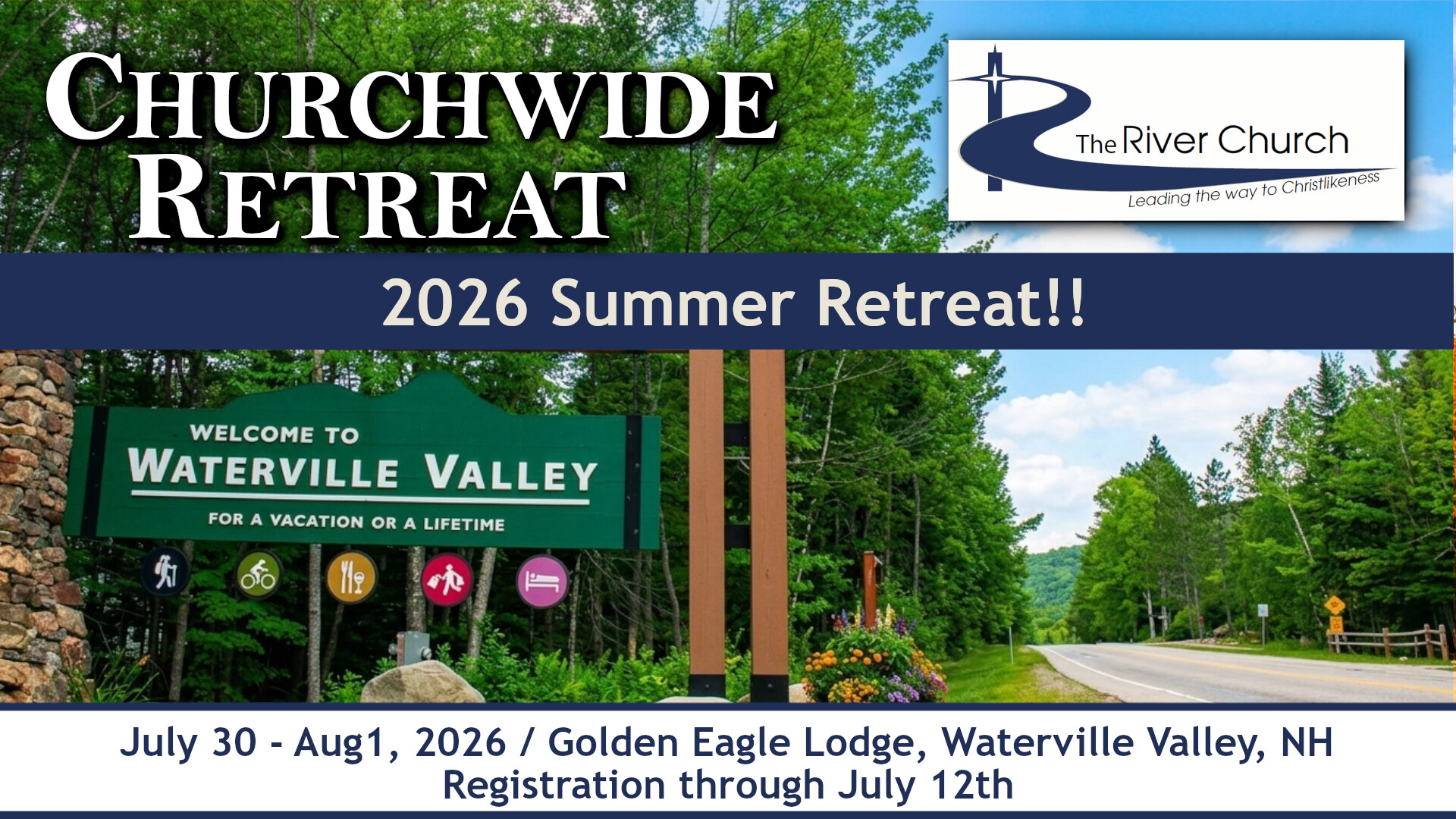 CHURCHWIDE RETREAT

The River Church
Leading the way to Christlikeness

2026 Summer Retreat!!

WELCOME TO
WATERVILLE VALLEY
FOR A VACATION OR A LIFETIME

July 30 - Aug1, 2026 / Golden Eagle Lodge, Waterville Valley, NH
Registration through July 12th